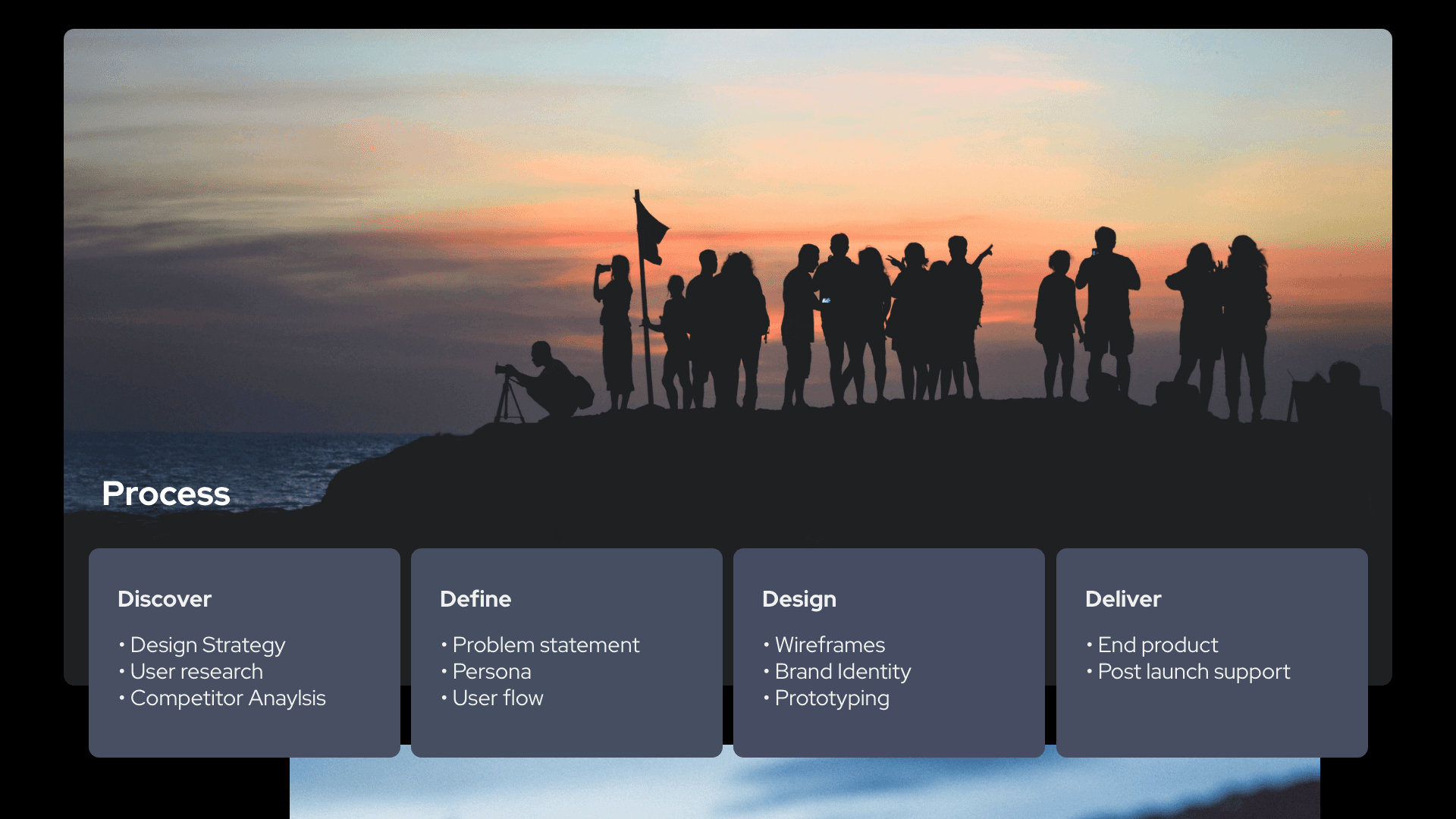 Process

Discover

• Design Strategy
• User research
• Competitor Anaylsis

Define

• Problem statement
• Persona
• User flow

Design

• Wireframes
• Brand Identity
• Prototyping

Deliver

• End product
• Post launch support